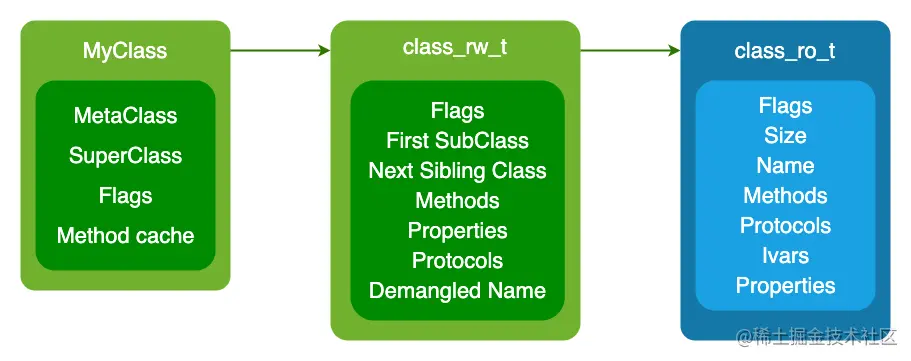 MyClass

MetaClass
SuperClass
Flags
Method cache

class_rw_t

Flags
First SubClass
Next Sibling Class
Methods
Properties
Protocols
Demangled Name

class_ro_t

Flags
Size
Name
Methods
Protocols
Ivars
Properties

@稀土掘金技术社区